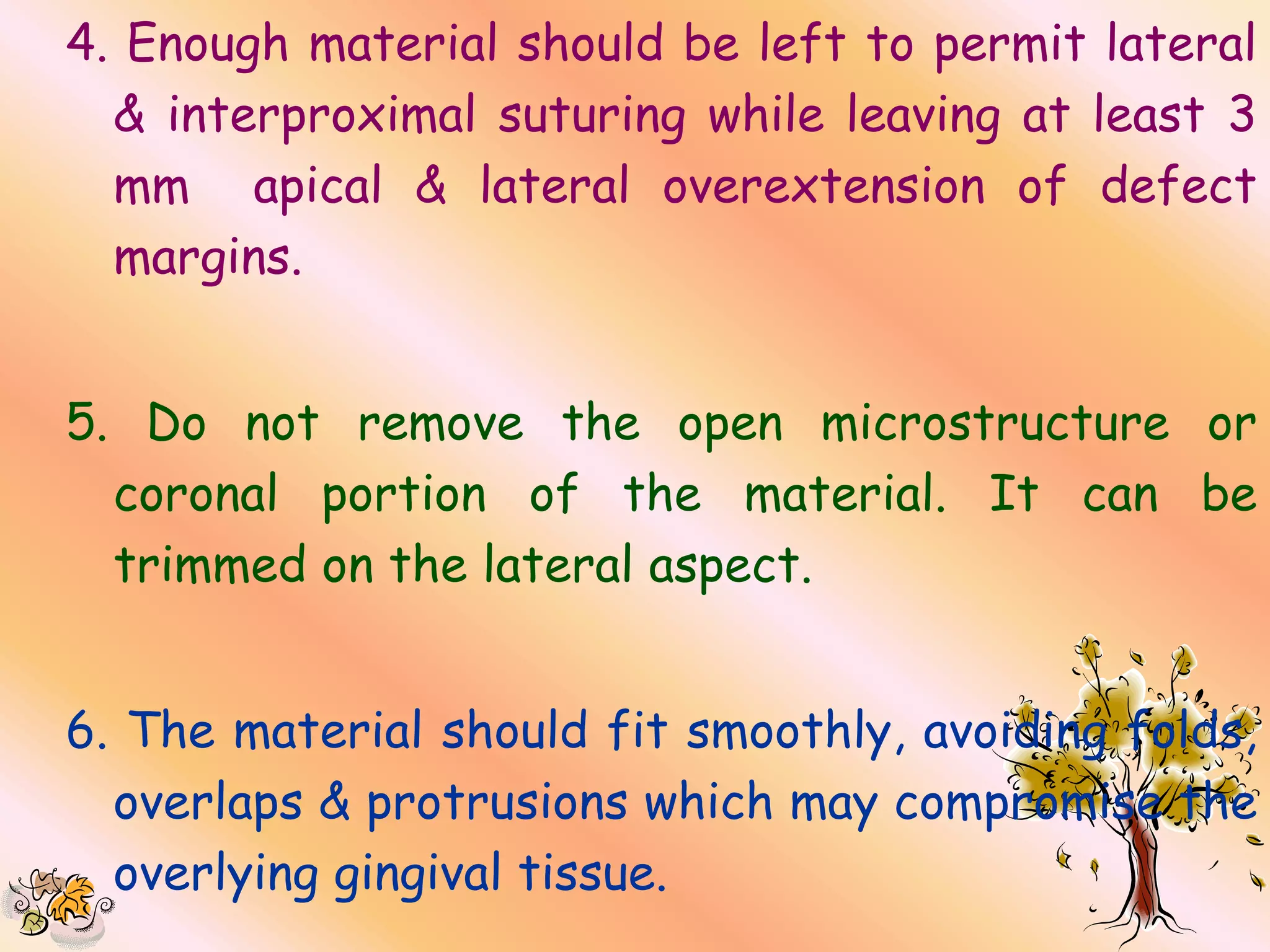 4. Enough material should be left to permit lateral & interproximal suturing while leaving at least 3 mm apical & lateral overextension of defect margins.

5. Do not remove the open microstructure or coronal portion of the material. It can be trimmed on the lateral aspect.

6. The material should fit smoothly, avoiding folds, overlaps & protrusions which may compromise the overlying gingival tissue.